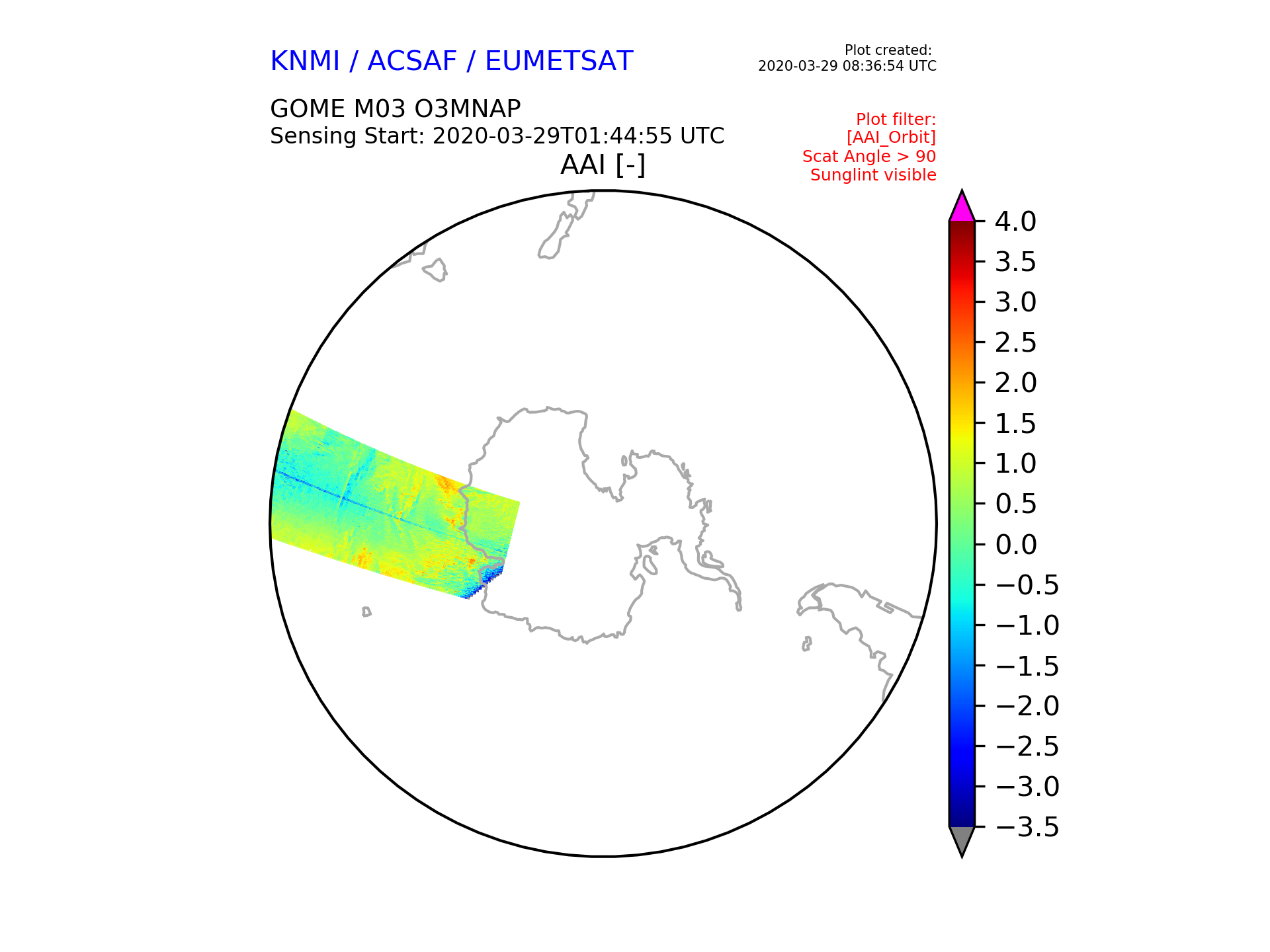 KNMI / ACSAF / EUMETSAT

Plot created:
2020-03-29 08:36:54 UTC

GOME M03 O3MNAP
Sensing Start: 2020-03-29T01:44:55 UTC

Plot filter:
[AAI_Orbit]
Scat Angle > 90
Sunglint visible

AAI [-]

4.0
3.5
3.0
2.5
2.0
1.5
1.0
0.5
0.0
−0.5
−1.0
−1.5
−2.0
−2.5
−3.0
−3.5